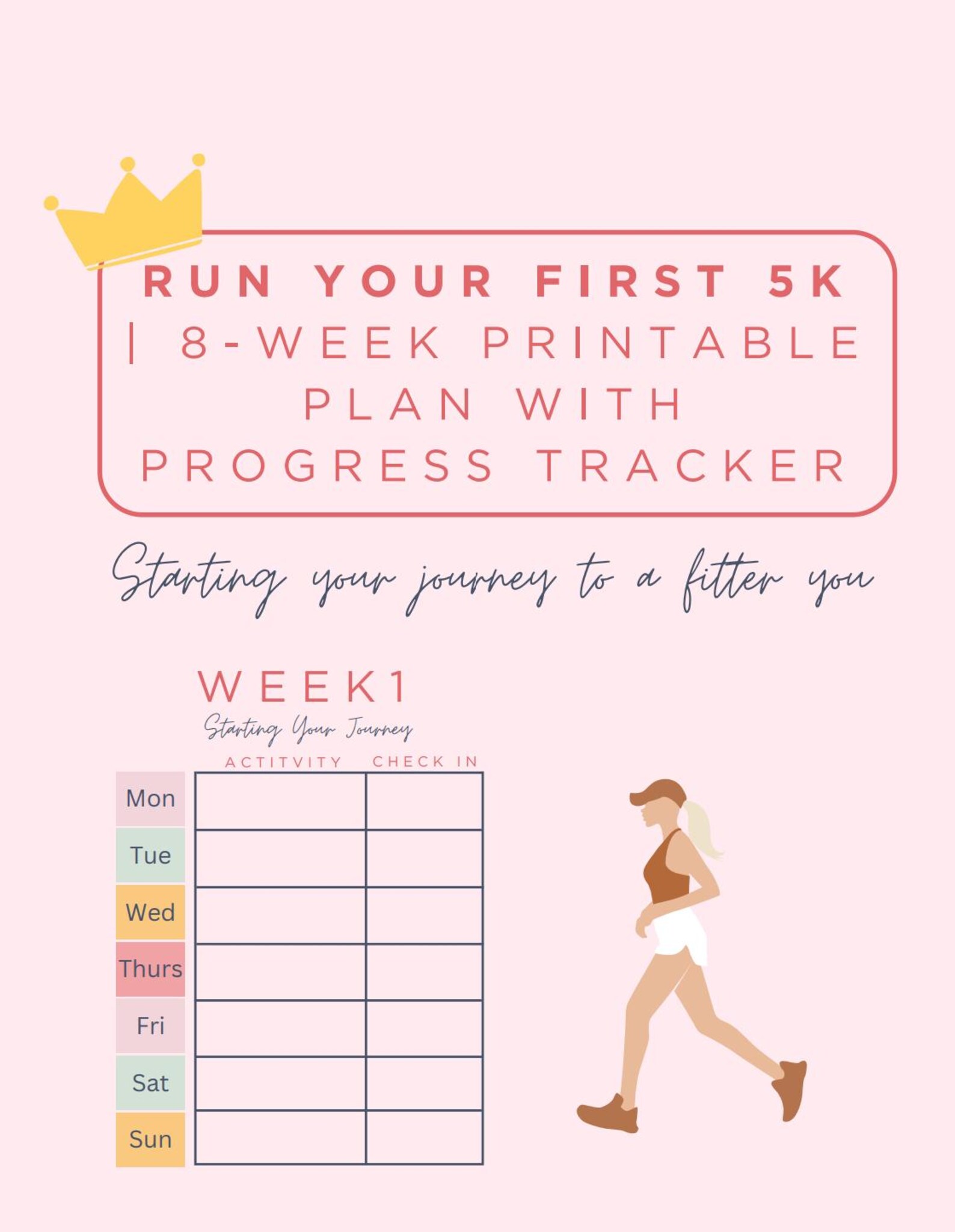 RUN YOUR FIRST 5K
| 8-WEEK PRINTABLE PLAN WITH PROGRESS TRACKER

Starting your journey to a fitter you

WEEK1
Starting Your Journey

| | ACTITVITY | CHECK IN |
|---|---|---|
| Mon | | |
| Tue | | |
| Wed | | |
| Thurs | | |
| Fri | | |
| Sat | | |
| Sun | | |